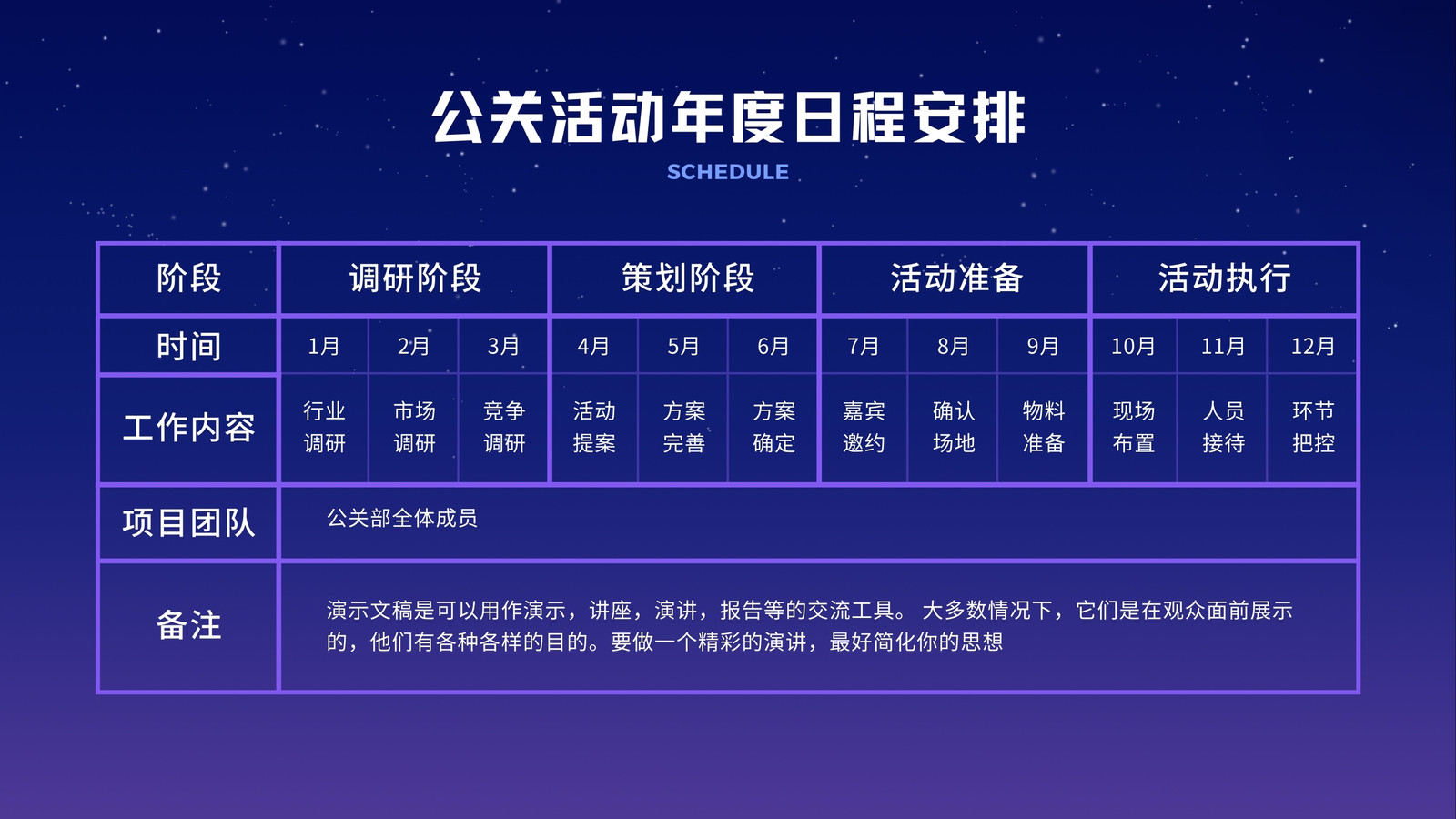 公关活动年度日程安排

SCHEDULE

| 阶段 | 调研阶段 | | | 策划阶段 | | | 活动准备 | | | 活动执行 | | |
|---|---|---|---|---|---|---|---|---|---|---|---|---|
| 时间 | 1月 | 2月 | 3月 | 4月 | 5月 | 6月 | 7月 | 8月 | 9月 | 10月 | 11月 | 12月 |
| 工作内容 | 行业调研 | 市场调研 | 竞争调研 | 活动提案 | 方案完善 | 方案确定 | 嘉宾邀约 | 确认场地 | 物料准备 | 现场布置 | 人员接待 | 环节把控 |
| 项目团队 | 公关部全体成员 | | | | | | | | | | | |
| 备注 | 演示文稿是可以用作演示，讲座，演讲，报告等的交流工具。 大多数情况下，它们是在观众面前展示的，他们有各种各样的目的。要做一个精彩的演讲，最好简化你的思想 | | | | | | | | | | | |